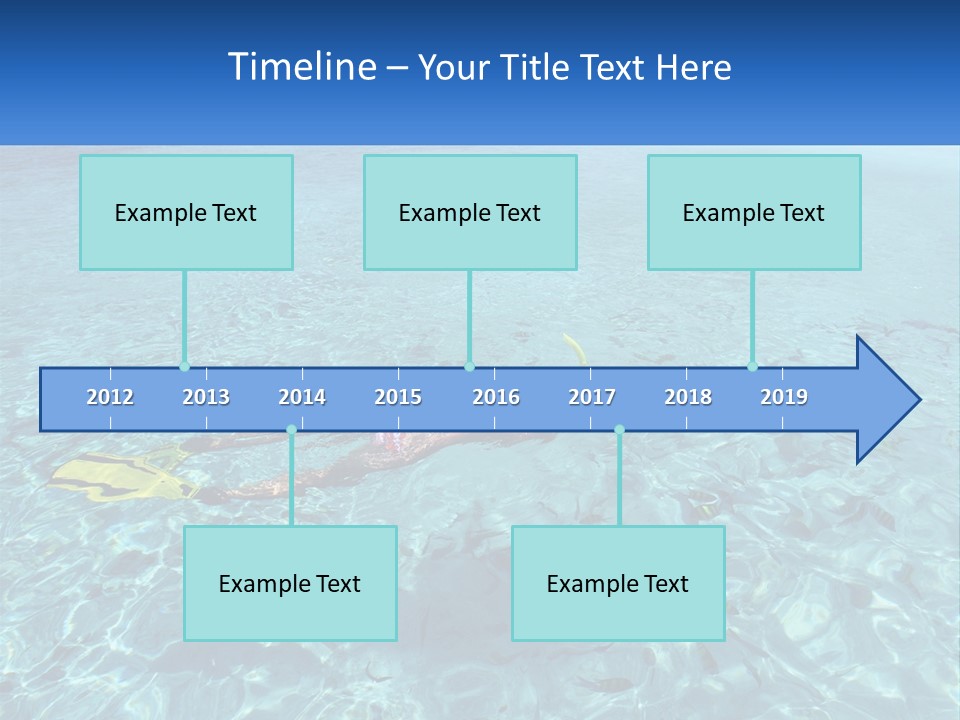 Timeline – Your Title Text Here

Example Text

Example Text

Example Text

2012 2013 2014 2015 2016 2017 2018 2019

Example Text

Example Text